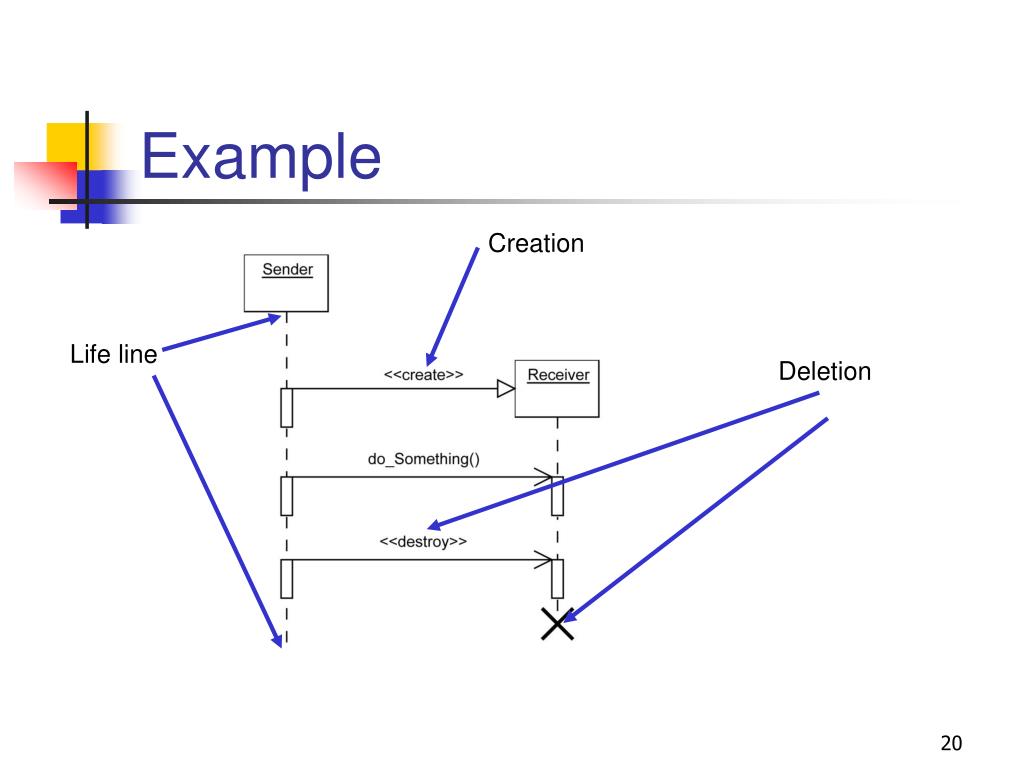 Example

Creation

Sender

Life line

<<create>>

Receiver

Deletion

do_Something()

<<destroy>>

20